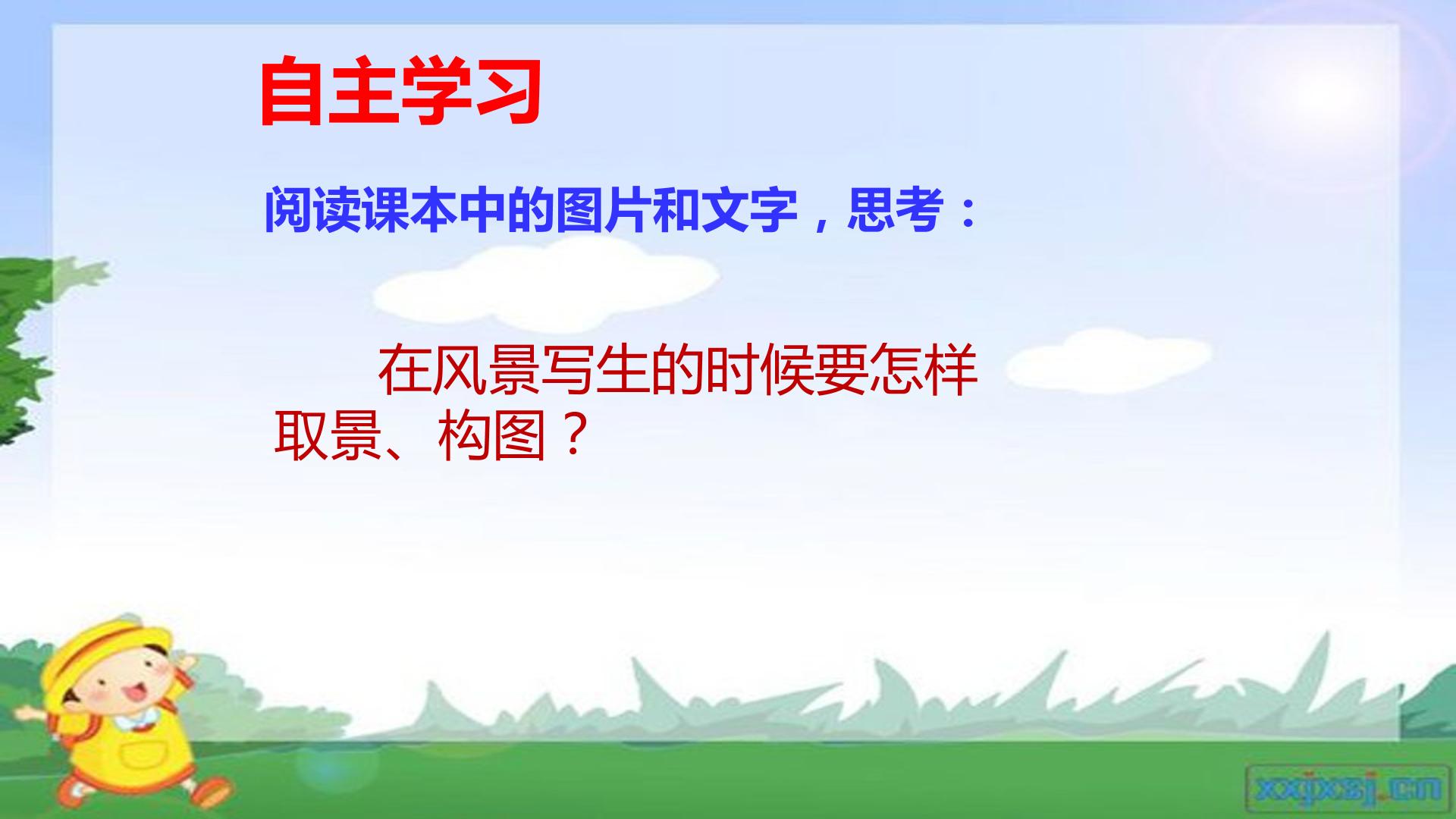 自主学习

阅读课本中的图片和文字，思考：

在风景写生的时候要怎样取景、构图？

xxjxsj.cn